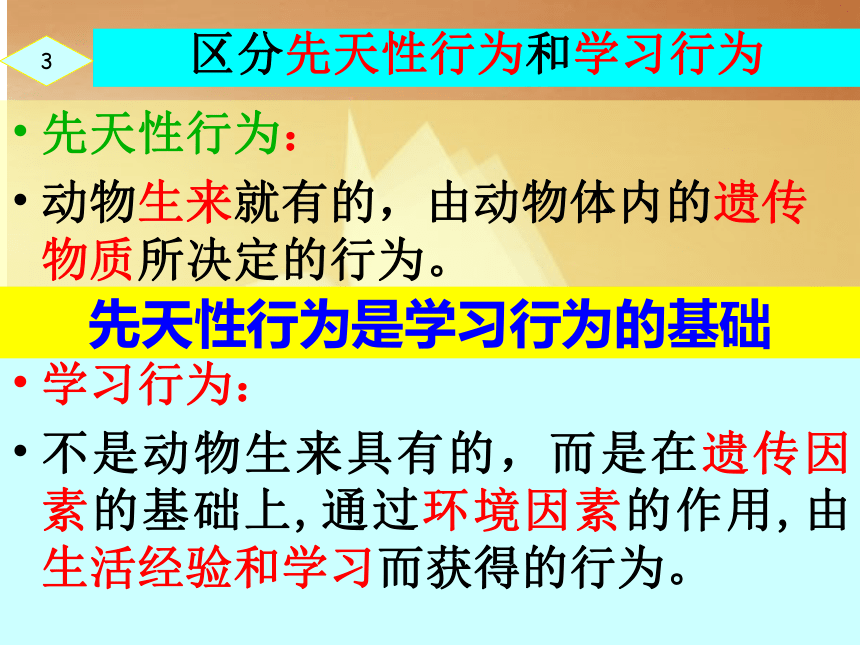 3

区分先天性行为和学习行为

• 先天性行为：

• 动物生来就有的，由动物体内的遗传物质所决定的行为。

先天性行为是学习行为的基础

• 学习行为：

• 不是动物生来具有的，而是在遗传因素的基础上，通过环境因素的作用，由生活经验和学习而获得的行为。